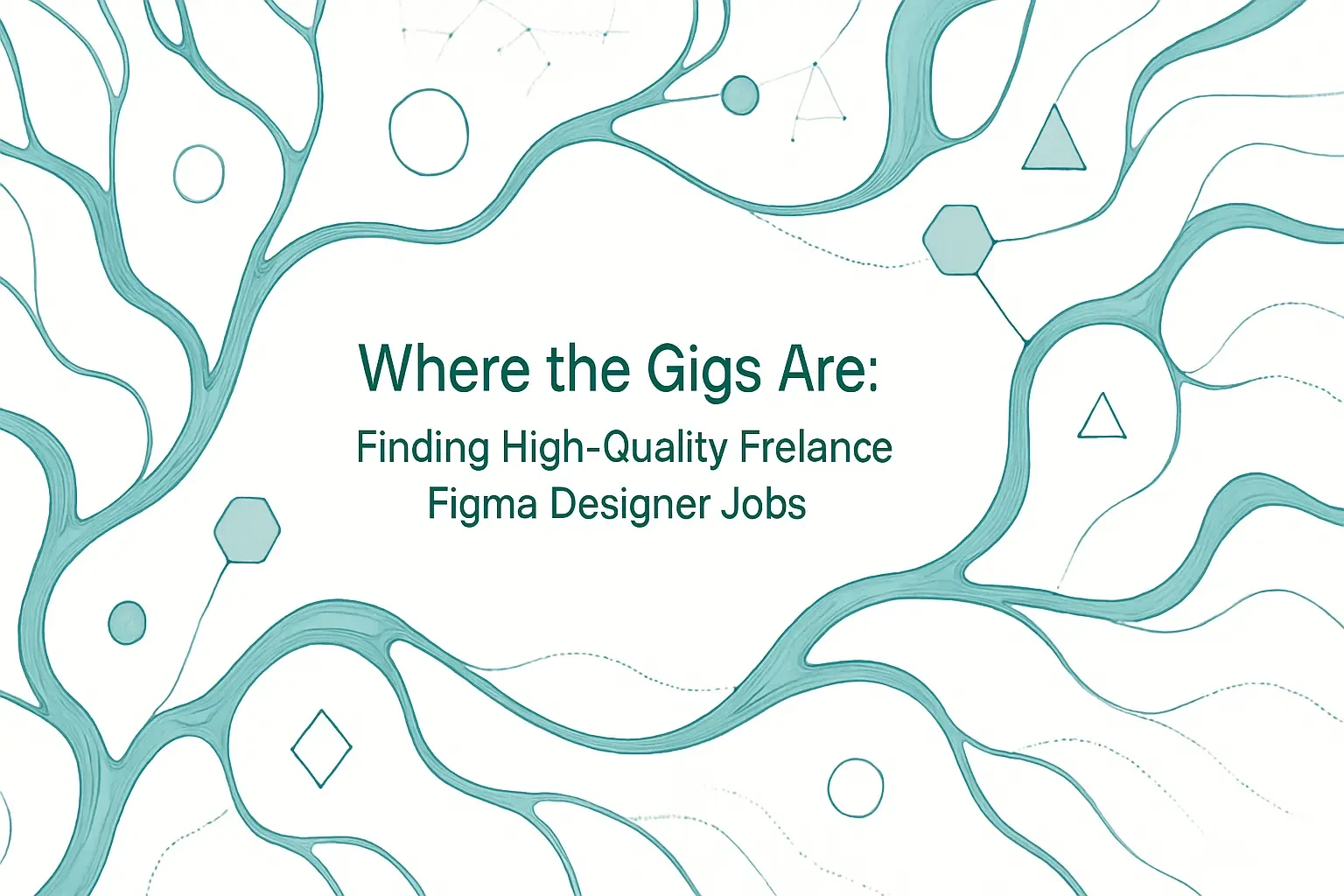 Where the Gigs Are:

Finding High-Quality Frelance Figma Designer Jobs